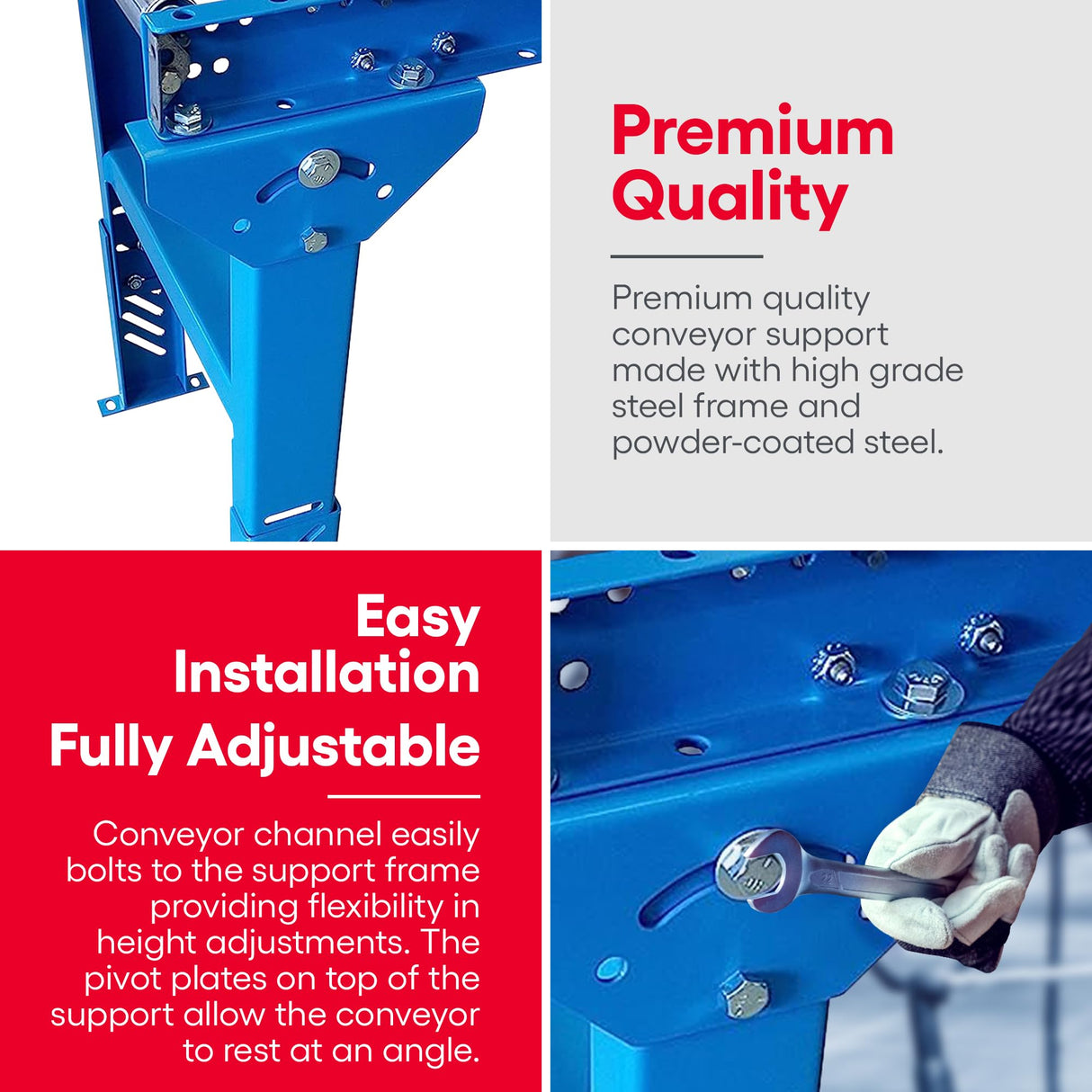 Premium Quality

Premium quality conveyor support made with high grade steel frame and powder-coated steel.

Easy Installation

Fully Adjustable

Conveyor channel easily bolts to the support frame providing flexibility in height adjustments. The pivot plates on top of the support allow the conveyor to rest at an angle.